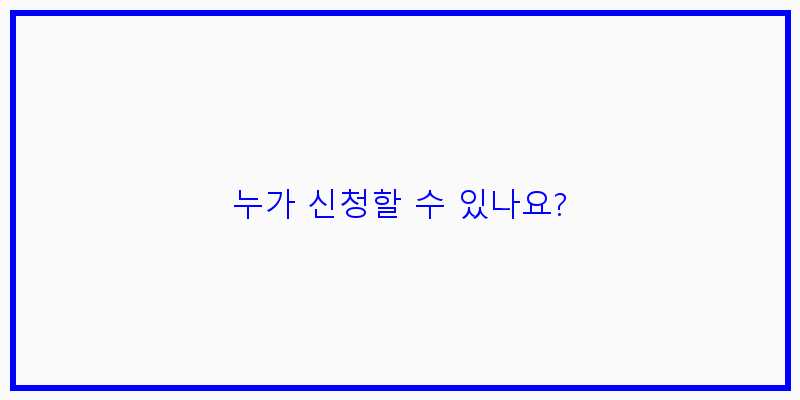 누가 신청할 수 있나요?